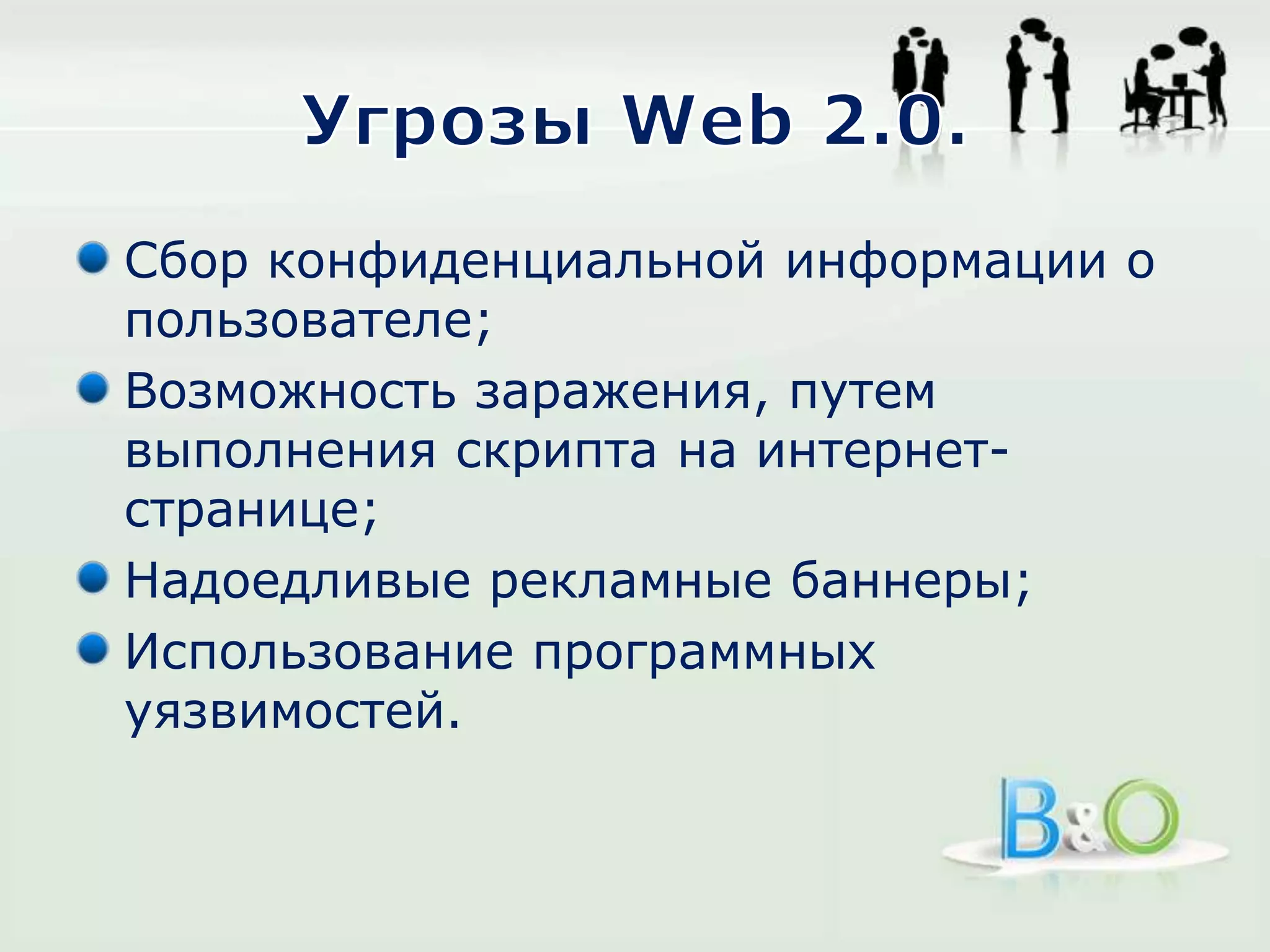 Угрозы Web 2.0.

Сбор конфиденциальной информации о пользователе;

Возможность заражения, путем выполнения скрипта на интернет-странице;

Надоедливые рекламные баннеры;

Использование программных уязвимостей.

B&O